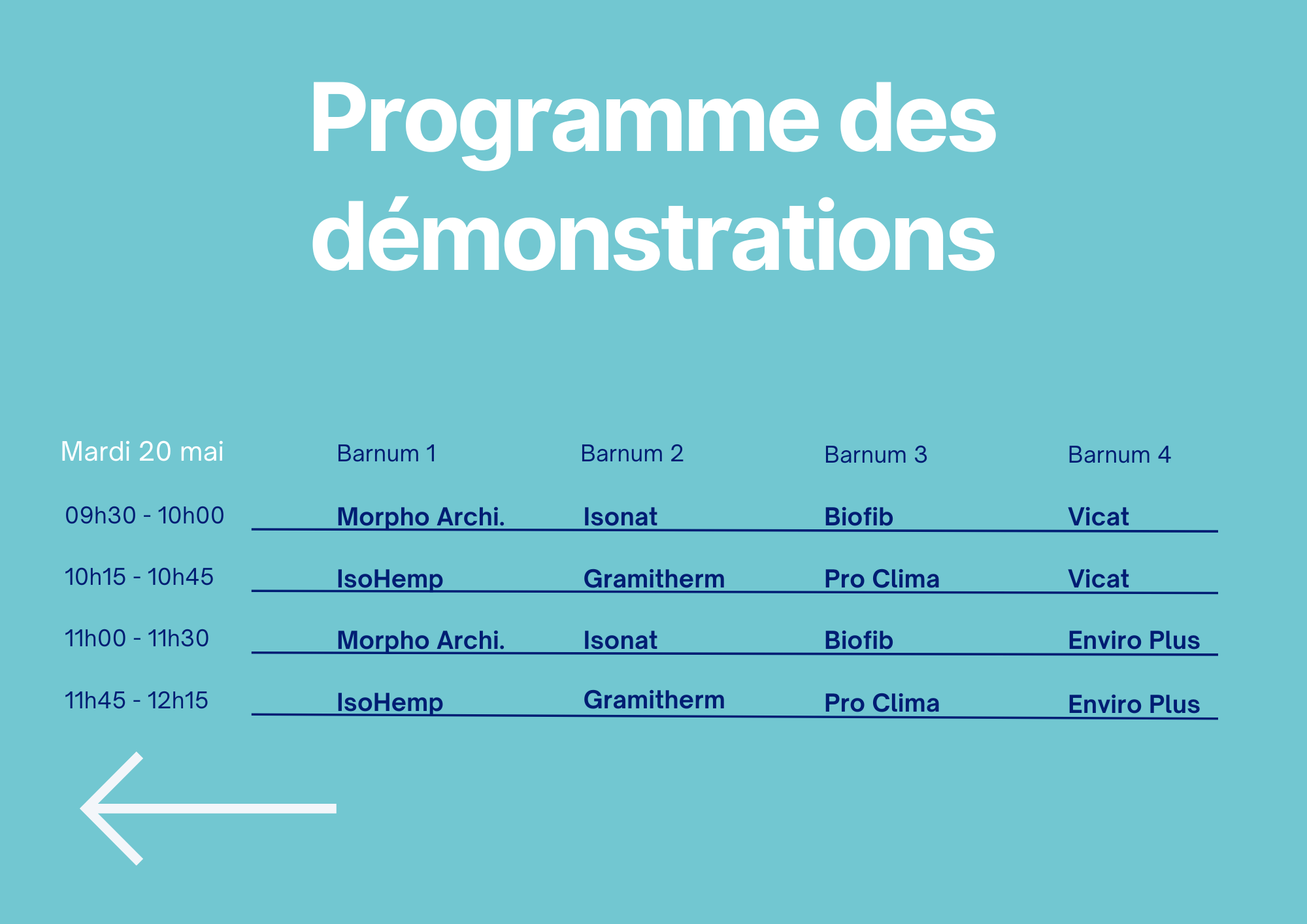 Programme des démonstrations

| Mardi 20 mai | Barnum 1 | Barnum 2 | Barnum 3 | Barnum 4 |
|---|---|---|---|---|
| 09h30 - 10h00 | Morpho Archi. | Isonat | Biofib | Vicat |
| 10h15 - 10h45 | IsoHemp | Gramitherm | Pro Clima | Vicat |
| 11h00 - 11h30 | Morpho Archi. | Isonat | Biofib | Enviro Plus |
| 11h45 - 12h15 | IsoHemp | Gramitherm | Pro Clima | Enviro Plus |